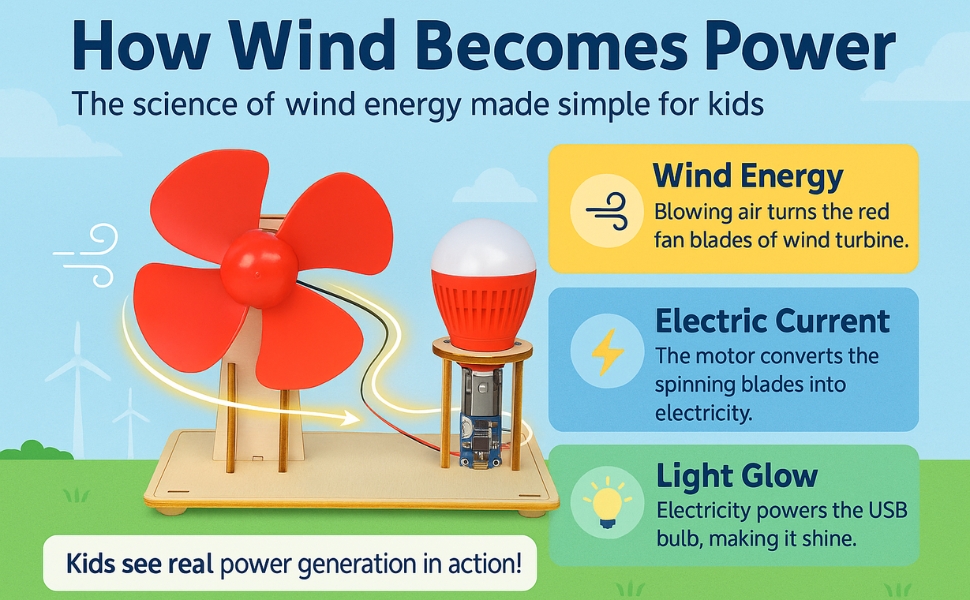 How Wind Becomes Power

The science of wind energy made simple for kids

Wind Energy
Blowing air turns the red fan blades of wind turbine.

Electric Current
The motor converts the spinning blades into electricity.

Light Glow
Electricity powers the USB bulb, making it shine.

Kids see real power generation in action!